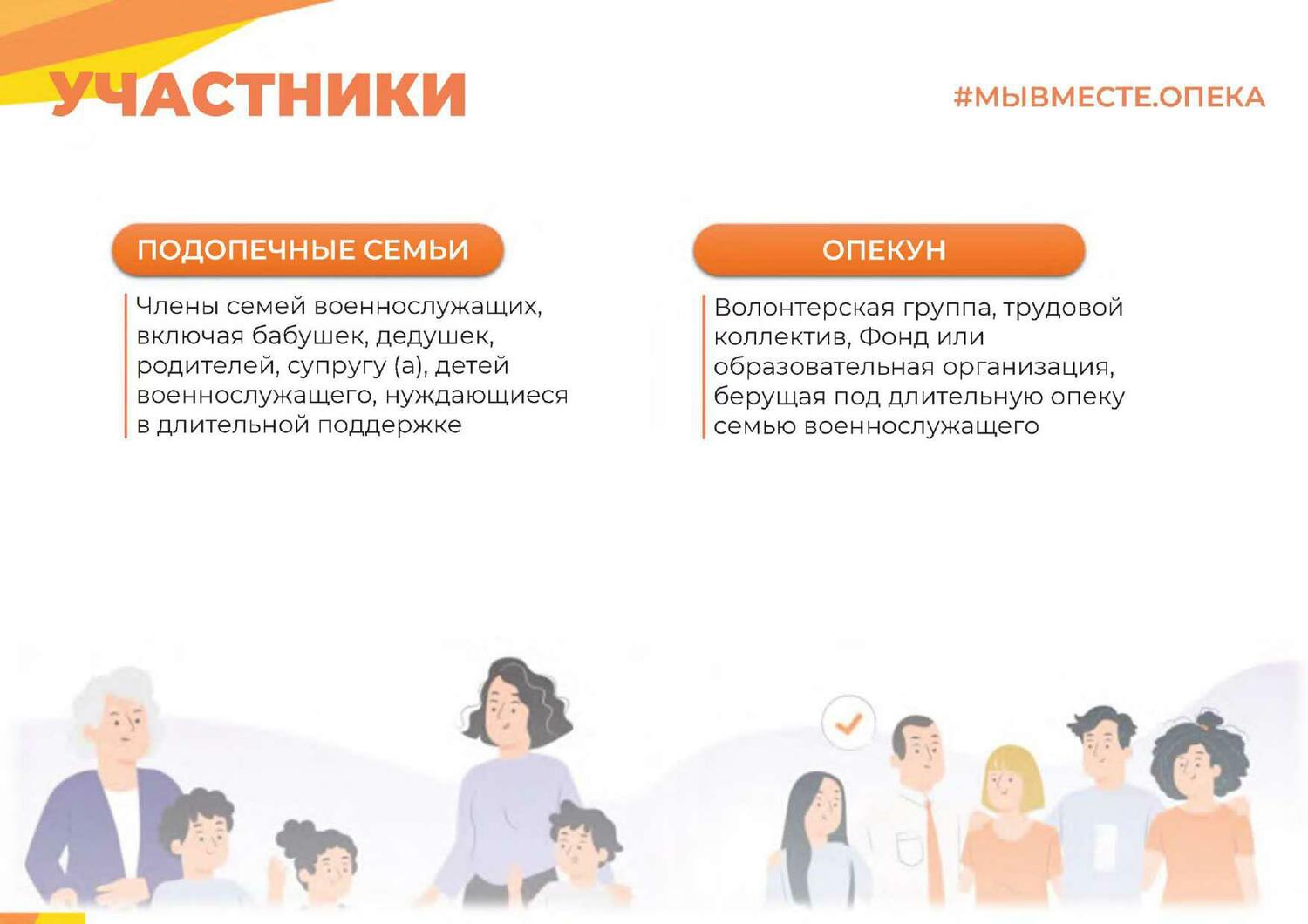 УЧАСТНИКИ

#МЫВМЕСТЕ.ОПЕКА

ПОДОПЕЧНЫЕ СЕМЬИ

Члены семей военнослужащих, включая бабушек, дедушек, родителей, супругу (а), детей военнослужащего, нуждающиеся в длительной поддержке

ОПЕКУН

Волонтерская группа, трудовой коллектив, Фонд или образовательная организация, берущая под длительную опеку семью военнослужащего